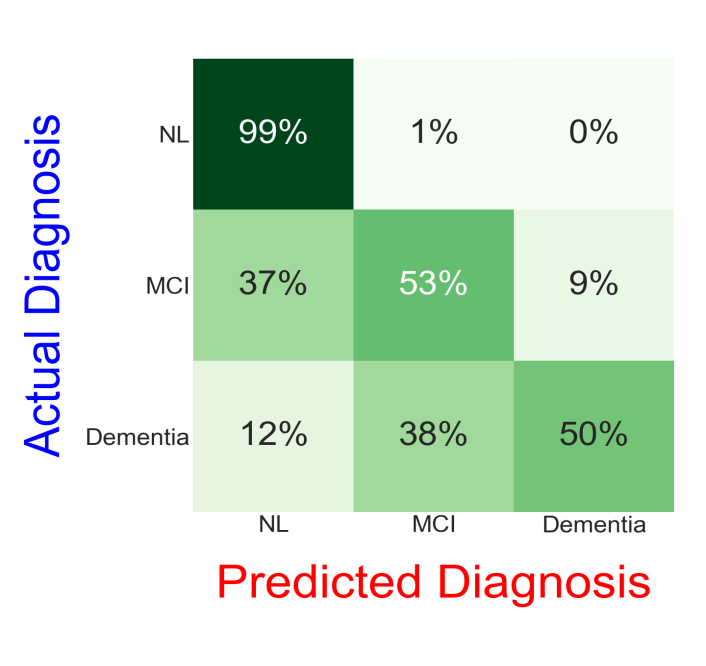 Actual Diagnosis

| | NL | MCI | Dementia |
|---|---|---|---|
| NL | 99% | 1% | 0% |
| MCI | 37% | 53% | 9% |
| Dementia | 12% | 38% | 50% |

Predicted Diagnosis